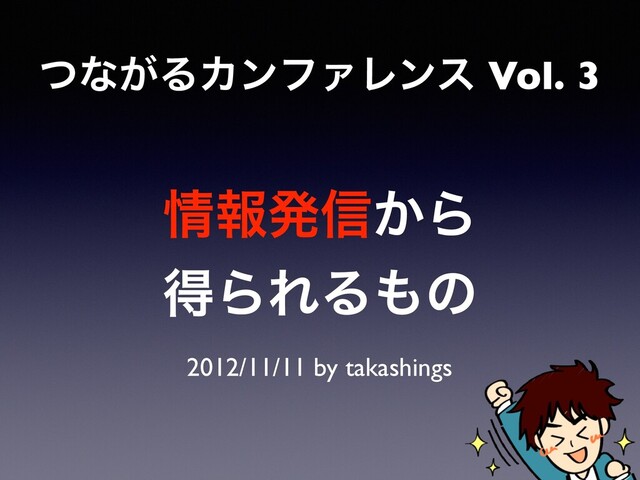 つながるカンファレンス Vol. 3

情報発信から
得られるもの

2012/11/11 by takashings